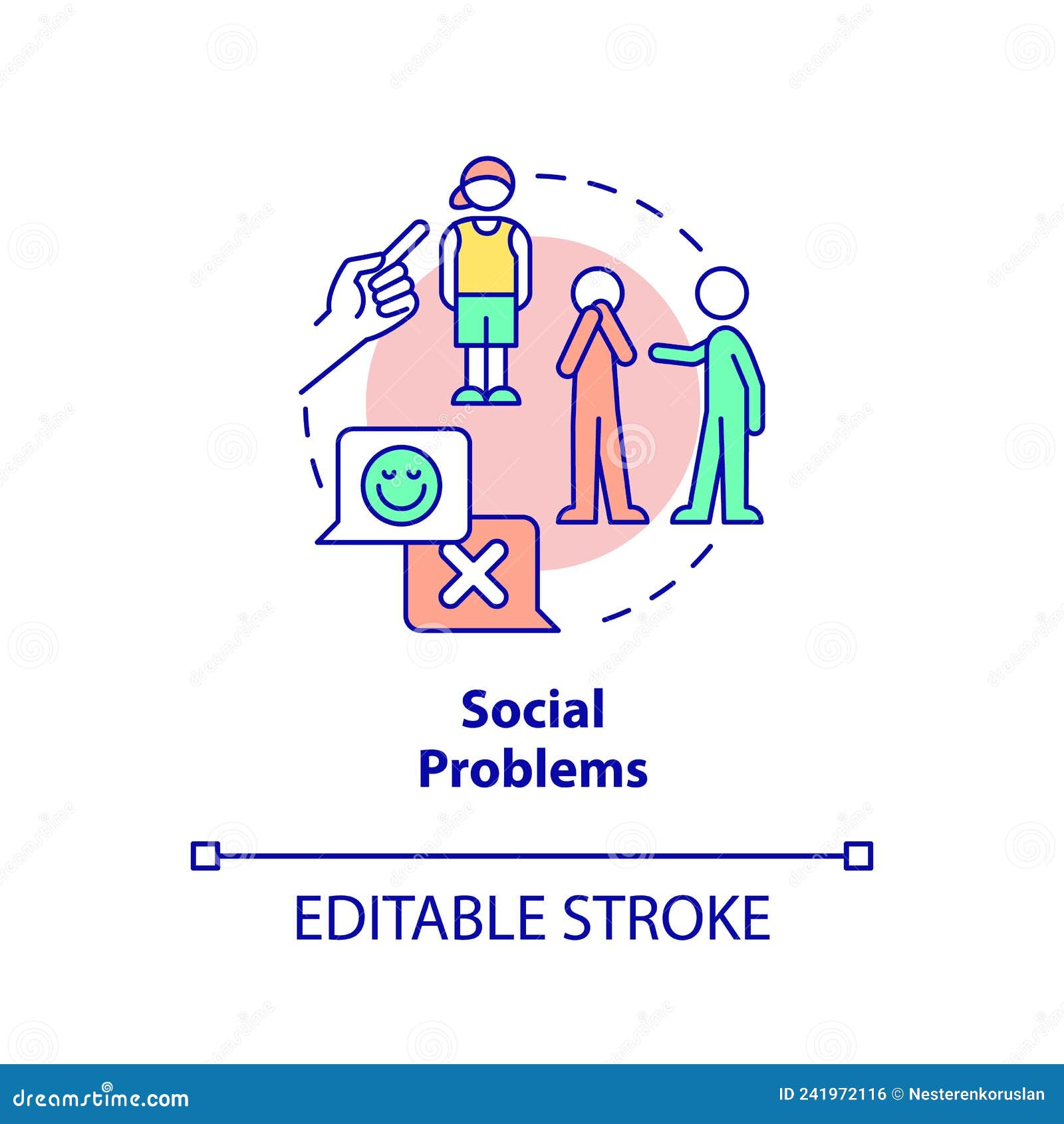 Social Problems

EDITABLE STROKE

dreamstime.com

ID 241972116 © Nesterenkoruslan